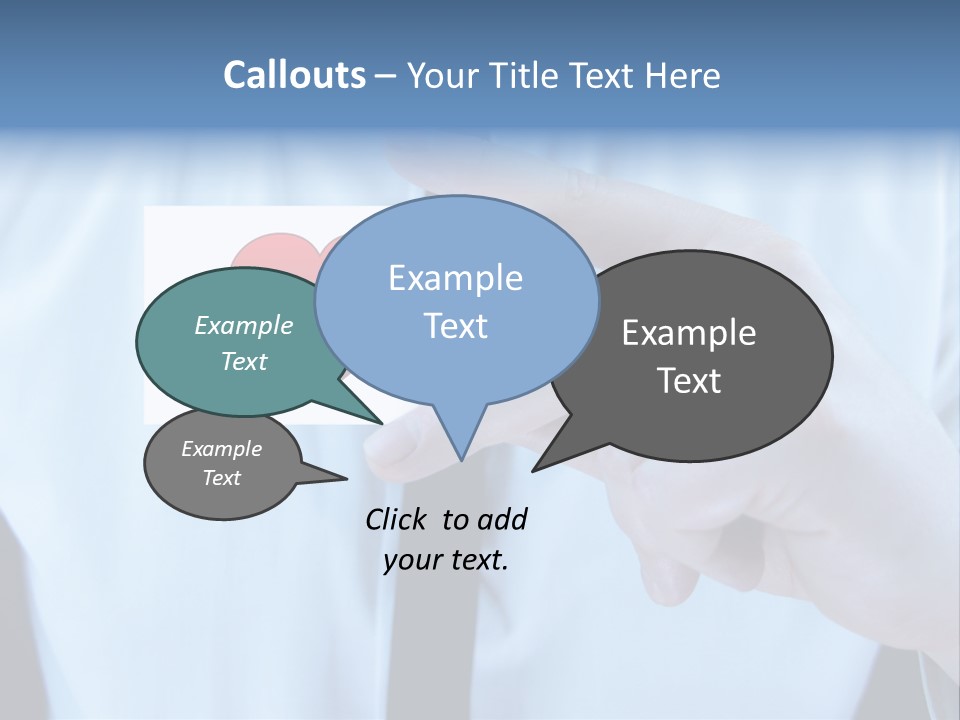 Callouts – Your Title Text Here

Example Text

Example Text

Example Text

Example Text

Click to add your text.